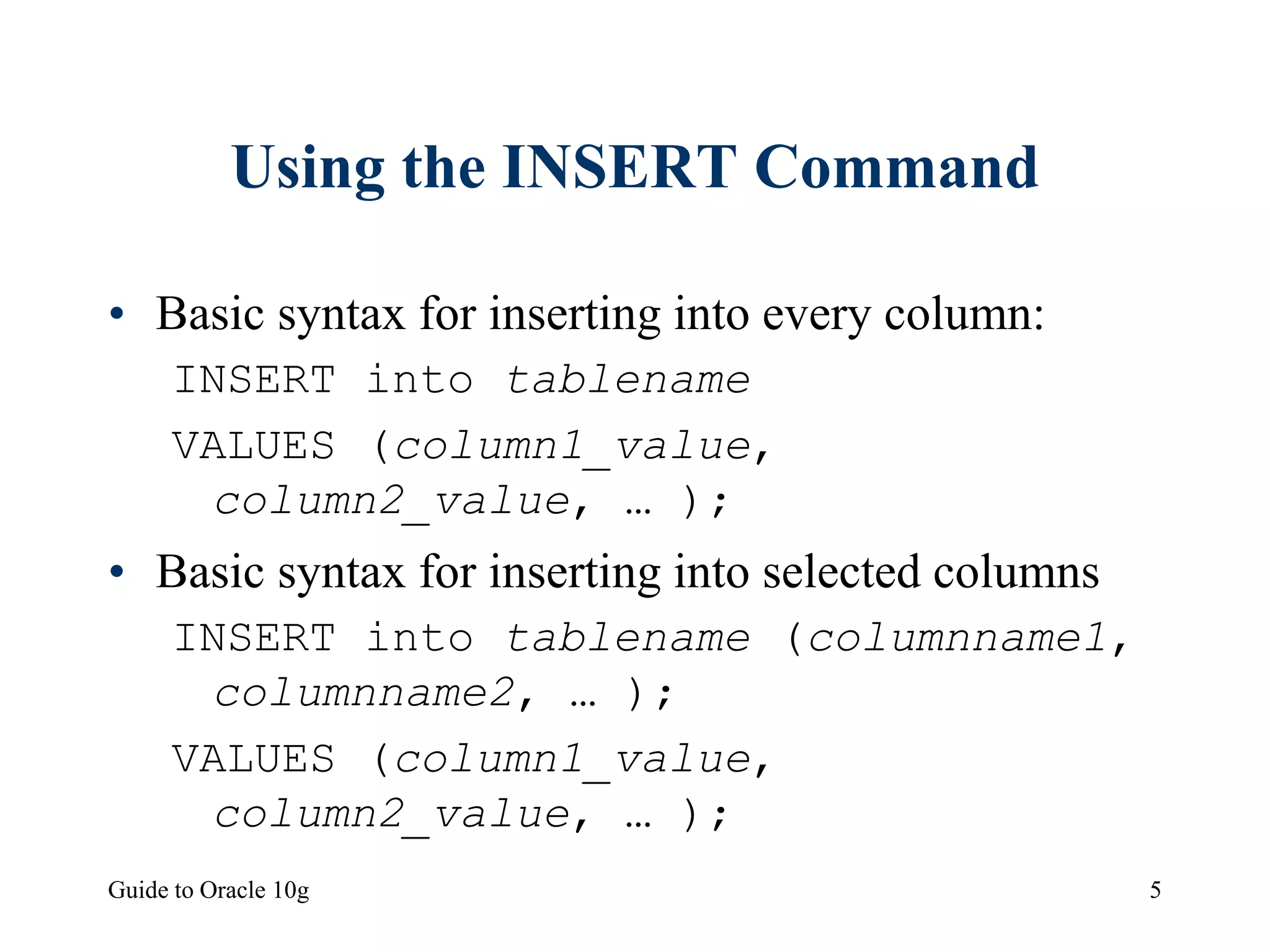 Using the INSERT Command

• Basic syntax for inserting into every column:

INSERT into tablename

VALUES (column1_value, column2_value, … );

• Basic syntax for inserting into selected columns

INSERT into tablename (columnname1, columnname2, … );

VALUES (column1_value, column2_value, … );

Guide to Oracle 10g

5